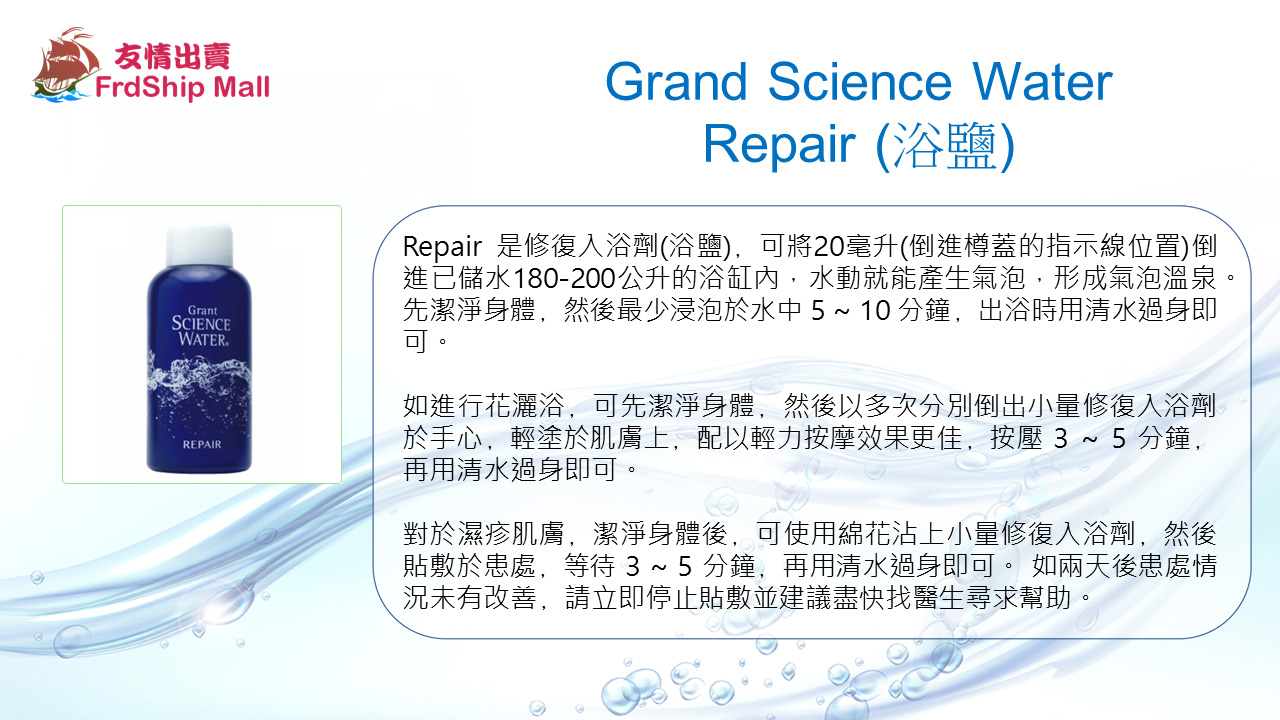 友情出賣
FrdShip Mall

Grand Science Water Repair (浴鹽)

Grant
SCIENCE
WATER
REPAIR

Repair 是修復入浴劑(浴鹽)，可將20毫升(倒進樽蓋的指示線位置)倒進已儲水180-200公升的浴缸內，水動就能產生氣泡，形成氣泡溫泉。先潔淨身體，然後最少浸泡於水中 5 ~ 10 分鐘，出浴時用清水過身即可。

如進行花灑浴，可先潔淨身體，然後以多次分別倒出小量修復入浴劑於手心，輕塗於肌膚上，配以輕力按摩效果更佳，按壓 3 ~ 5 分鐘，再用清水過身即可。

對於濕疹肌膚，潔淨身體後，可使用綿花沾上小量修復入浴劑，然後貼敷於患處，等待 3 ~ 5 分鐘，再用清水過身即可。 如兩天後患處情況未有改善，請立即停止貼敷並建議盡快找醫生尋求幫助。